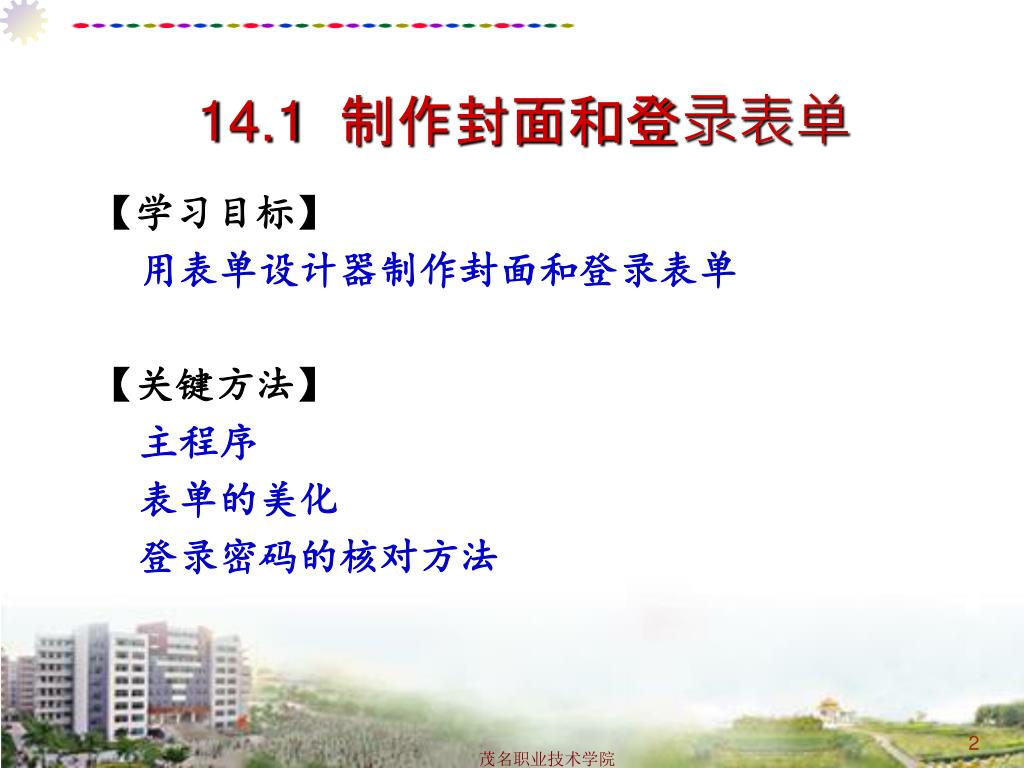 14.1 制作封面和登录表单

【学习目标】
用表单设计器制作封面和登录表单

【关键方法】
主程序
表单的美化
登录密码的核对方法

茂名职业技术学院

2